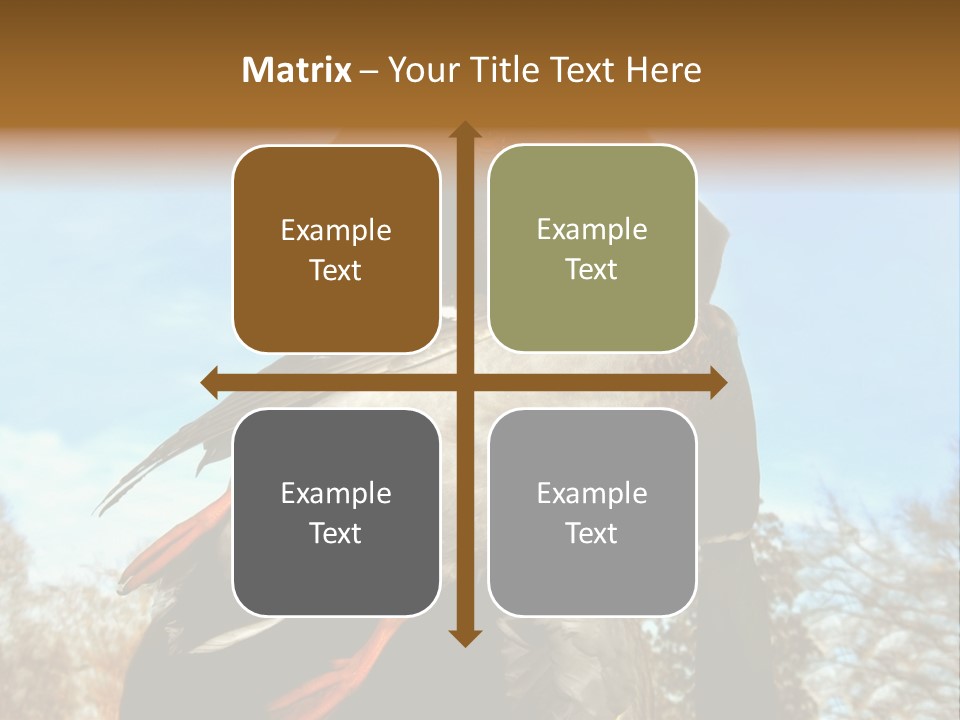 Matrix – Your Title Text Here

Example Text

Example Text

Example Text

Example Text